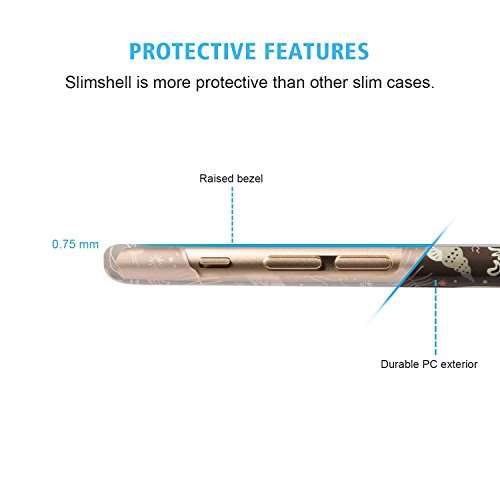 PROTECTIVE FEATURES

Slimshell is more protective than other slim cases.

Raised bezel

0.75 mm

Durable PC exterior